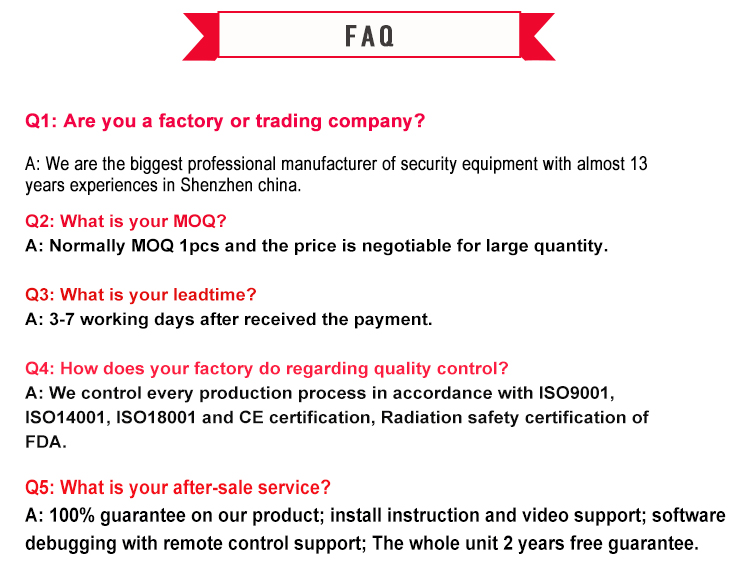 FAQ

Q1: Are you a factory or trading company?

A: We are the biggest professional manufacturer of security equipment with almost 13 years experiences in Shenzhen china.

Q2: What is your MOQ?
A: Normally MOQ 1pcs and the price is negotiable for large quantity.

Q3: What is your leadtime?
A: 3-7 working days after received the payment.

Q4: How does your factory do regarding quality control?
A: We control every production process in accordance with ISO9001, ISO14001, ISO18001 and CE certification, Radiation safety certification of FDA.

Q5: What is your after-sale service?
A: 100% guarantee on our product; install instruction and video support; software debugging with remote control support; The whole unit 2 years free guarantee.